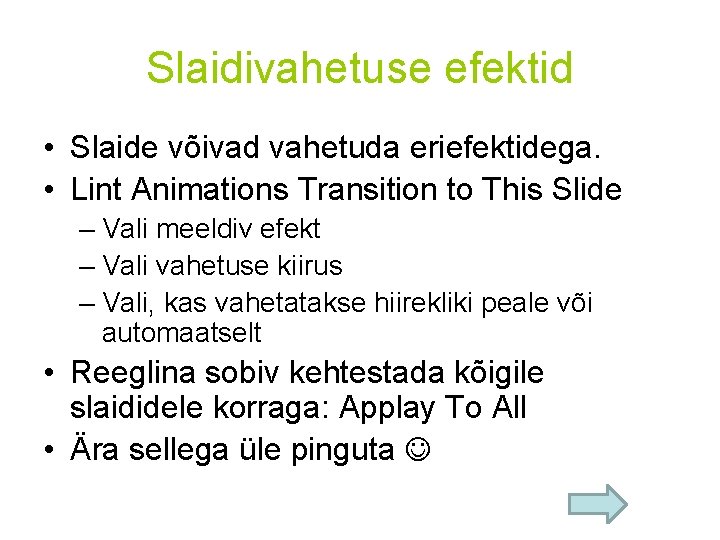 Slaidivahetuse efektid

• Slaide võivad vahetuda eriefektidega.
• Lint Animations Transition to This Slide
– Vali meeldiv efekt
– Vali vahetuse kiirus
– Vali, kas vahetatakse hiirekliki peale või automaatselt
• Reeglina sobiv kehtestada kõigile slaididele korraga: Applay To All
• Ära sellega üle pinguta ☺